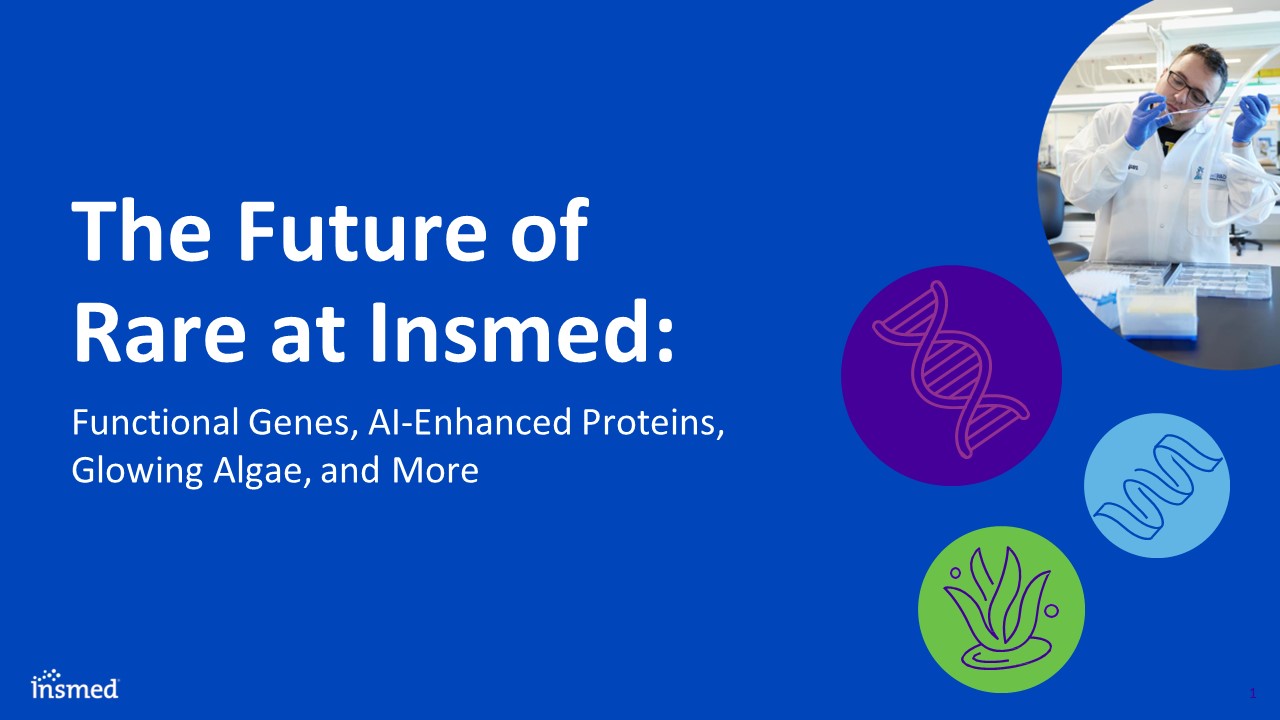 The Future of Rare at Insmed:

Functional Genes, AI-Enhanced Proteins, Glowing Algae, and More

insmed

1